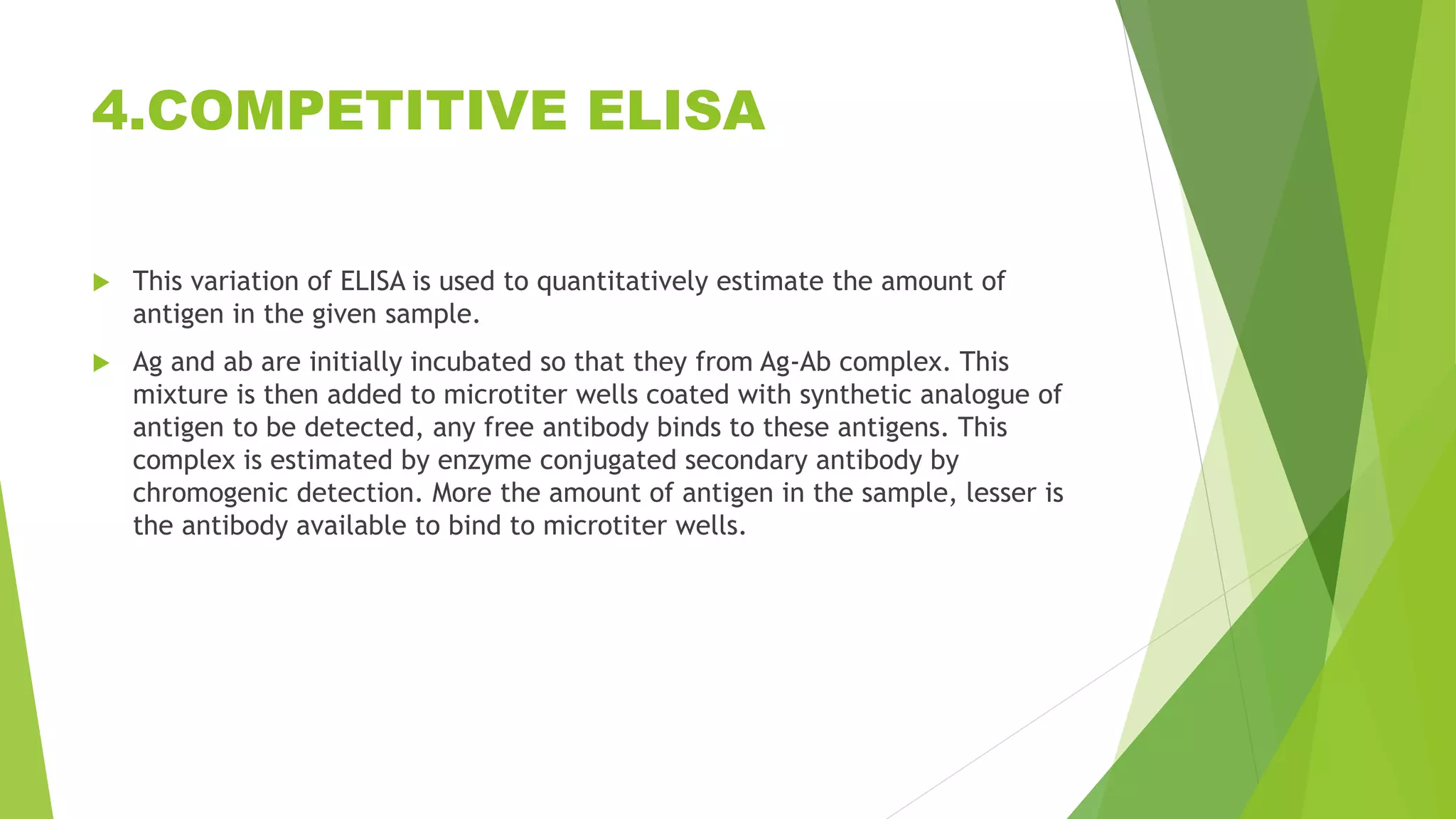 4.COMPETITIVE ELISA

This variation of ELISA is used to quantitatively estimate the amount of antigen in the given sample.

Ag and ab are initially incubated so that they from Ag-Ab complex. This mixture is then added to microtiter wells coated with synthetic analogue of antigen to be detected, any free antibody binds to these antigens. This complex is estimated by enzyme conjugated secondary antibody by chromogenic detection. More the amount of antigen in the sample, lesser is the antibody available to bind to microtiter wells.